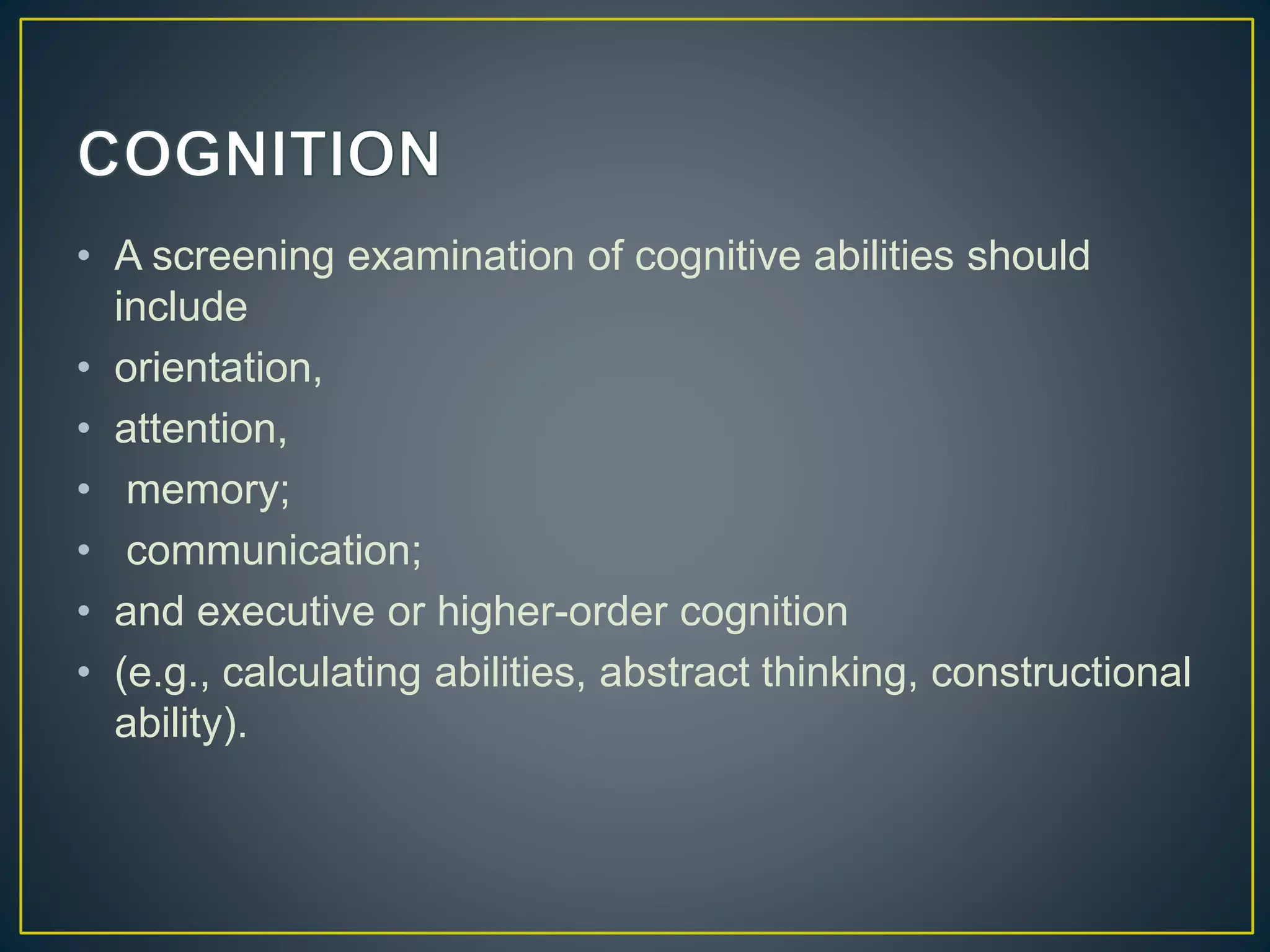 COGNITION

• A screening examination of cognitive abilities should include
• orientation,
• attention,
• memory;
• communication;
• and executive or higher-order cognition
• (e.g., calculating abilities, abstract thinking, constructional ability).